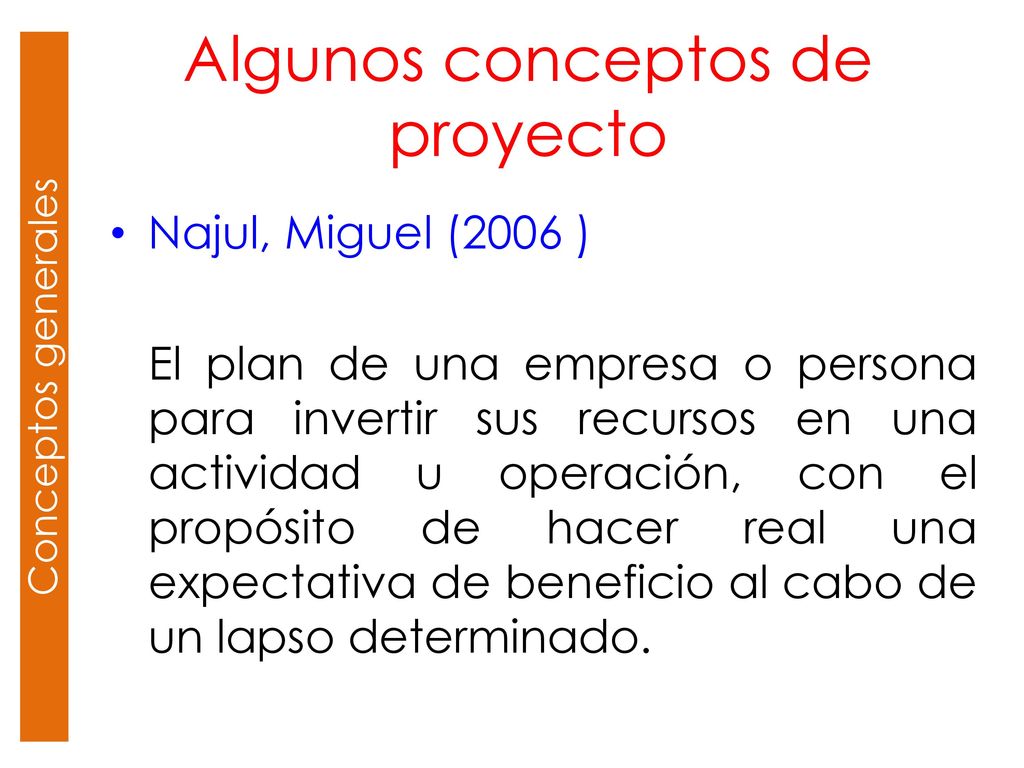 Conceptos generales

Algunos conceptos de proyecto

• Najul, Miguel (2006 )

El plan de una empresa o persona para invertir sus recursos en una actividad u operación, con el propósito de hacer real una expectativa de beneficio al cabo de un lapso determinado.